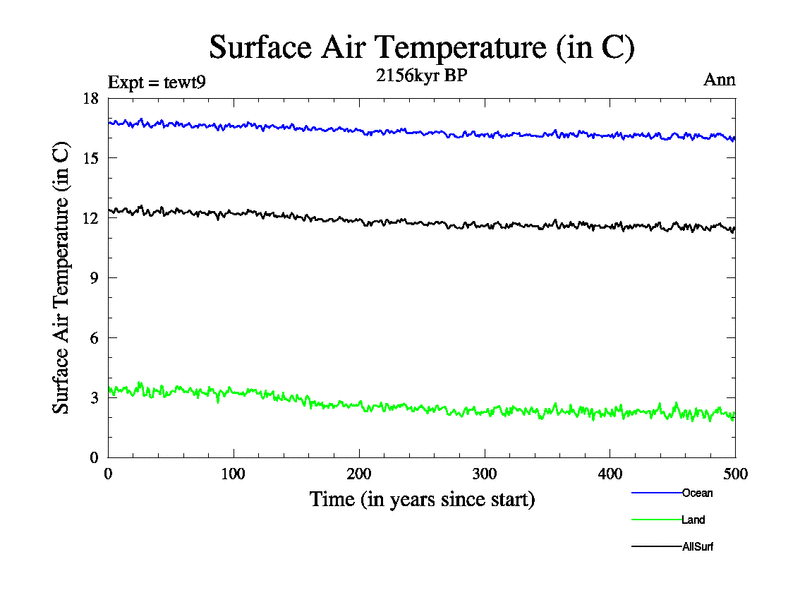 Surface Air Temperature (in C)

Expt = tewt9

2156kyr BP

Ann

Surface Air Temperature (in C)

18
15
12
9
6
3
0

0
100
200
300
400
500

Time (in years since start)

Ocean
Land
AllSurf